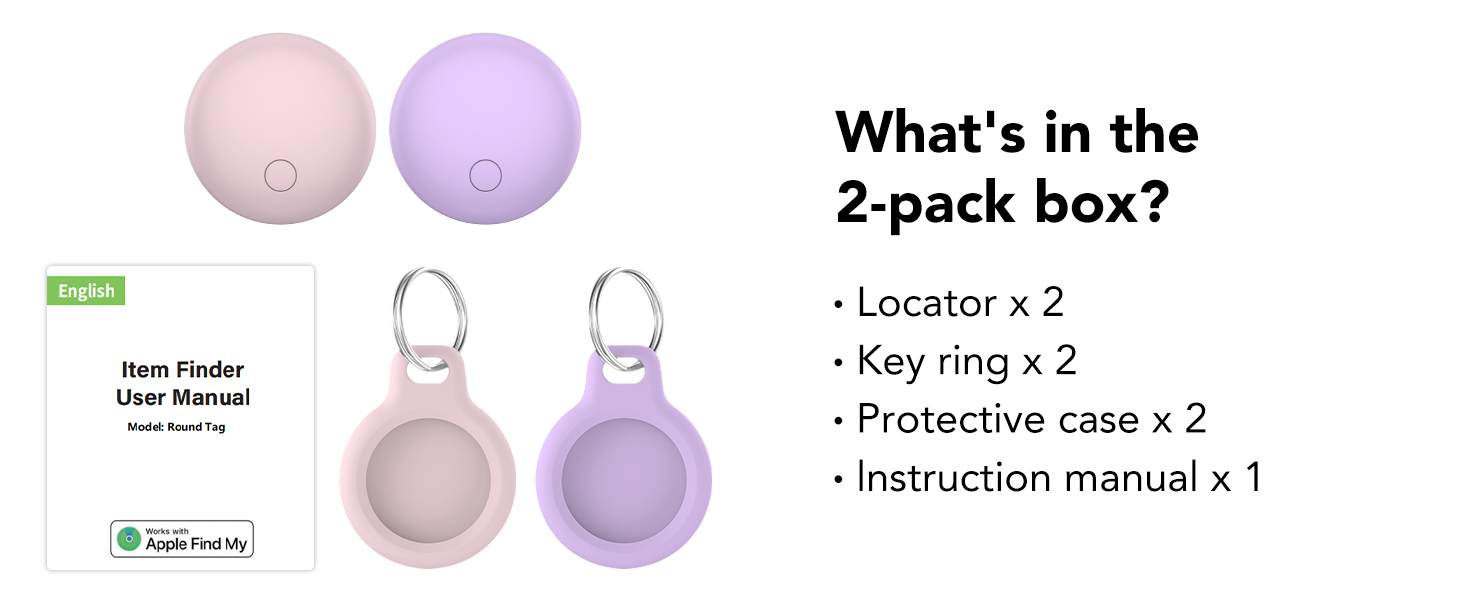 English

Item Finder
User Manual
Model: Round Tag

Works with
Apple Find My

What's in the 2-pack box?

• Locator x 2
• Key ring x 2
• Protective case x 2
• Instruction manual x 1